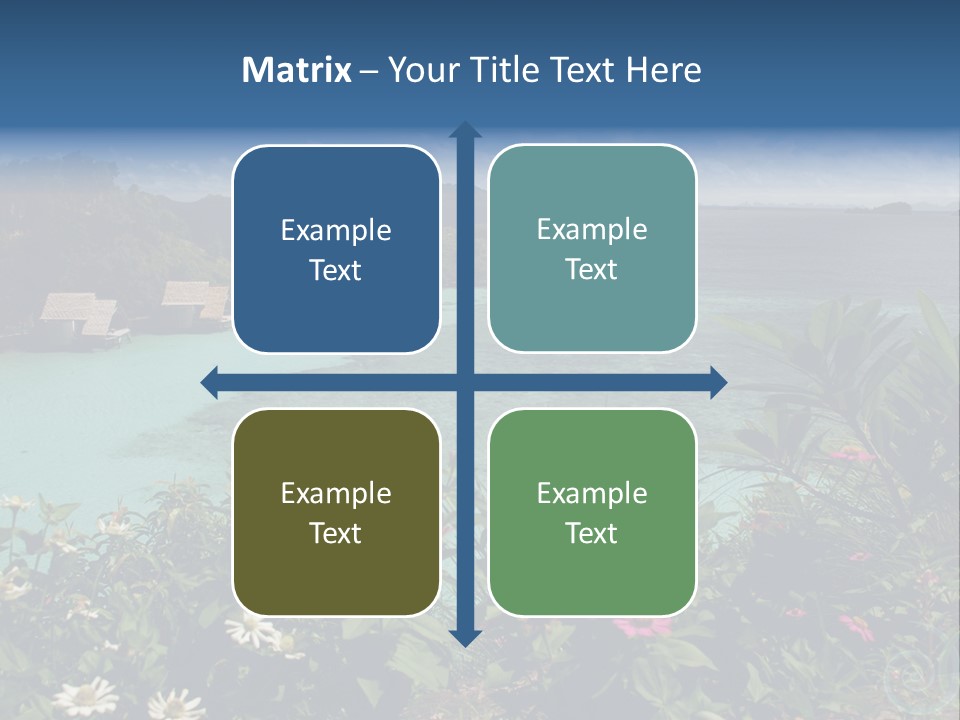 Matrix – Your Title Text Here

Example Text

Example Text

Example Text

Example Text